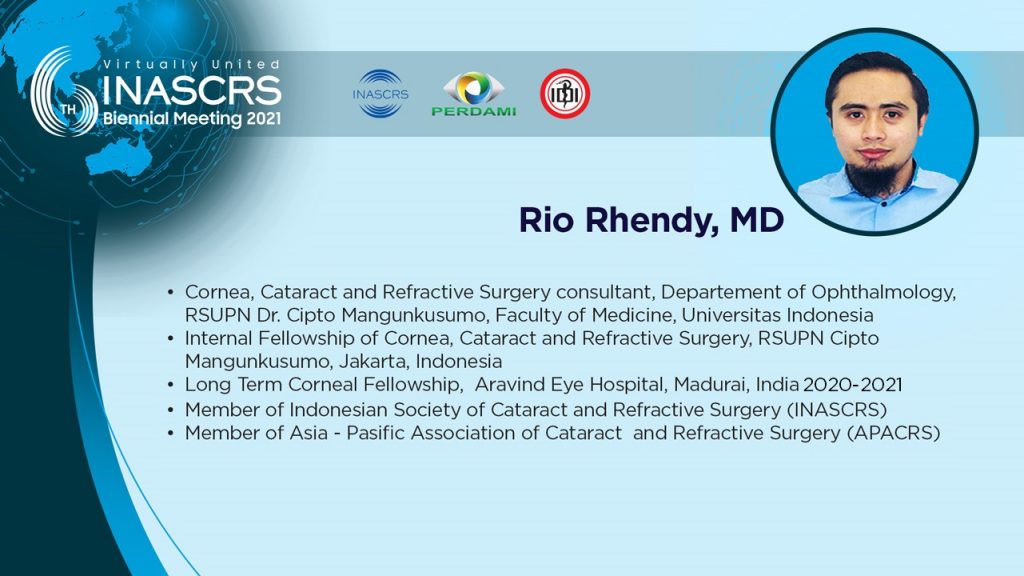 Virtually United
6TH INASCRS
Biennial Meeting 2021

INASCRS
PERDAMI
IDI

Rio Rhendy, MD

• Cornea, Cataract and Refractive Surgery consultant, Departement of Ophthalmology, RSUPN Dr. Cipto Mangunkusumo, Faculty of Medicine, Universitas Indonesia
• Internal Fellowship of Cornea, Cataract and Refractive Surgery, RSUPN Cipto Mangunkusumo, Jakarta, Indonesia
• Long Term Corneal Fellowship, Aravind Eye Hospital, Madurai, India 2020-2021
• Member of Indonesian Society of Cataract and Refractive Surgery (INASCRS)
• Member of Asia - Pasific Association of Cataract and Refractive Surgery (APACRS)